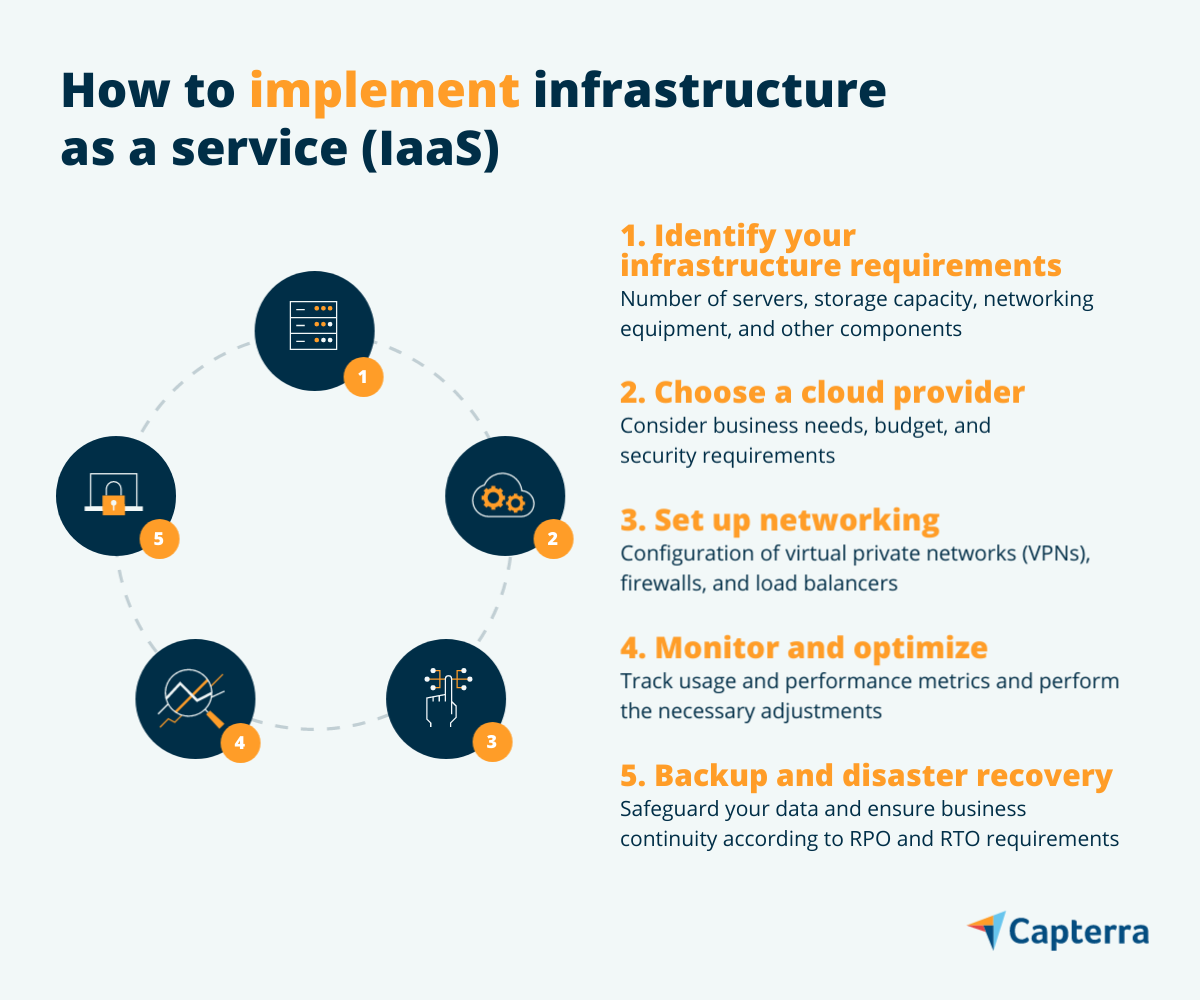 How to implement infrastructure as a service (IaaS)

1

2

3

4

5

1. Identify your infrastructure requirements
Number of servers, storage capacity, networking equipment, and other components

2. Choose a cloud provider
Consider business needs, budget, and security requirements

3. Set up networking
Configuration of virtual private networks (VPNs), firewalls, and load balancers

4. Monitor and optimize
Track usage and performance metrics and perform the necessary adjustments

5. Backup and disaster recovery
Safeguard your data and ensure business continuity according to RPO and RTO requirements

Capterra